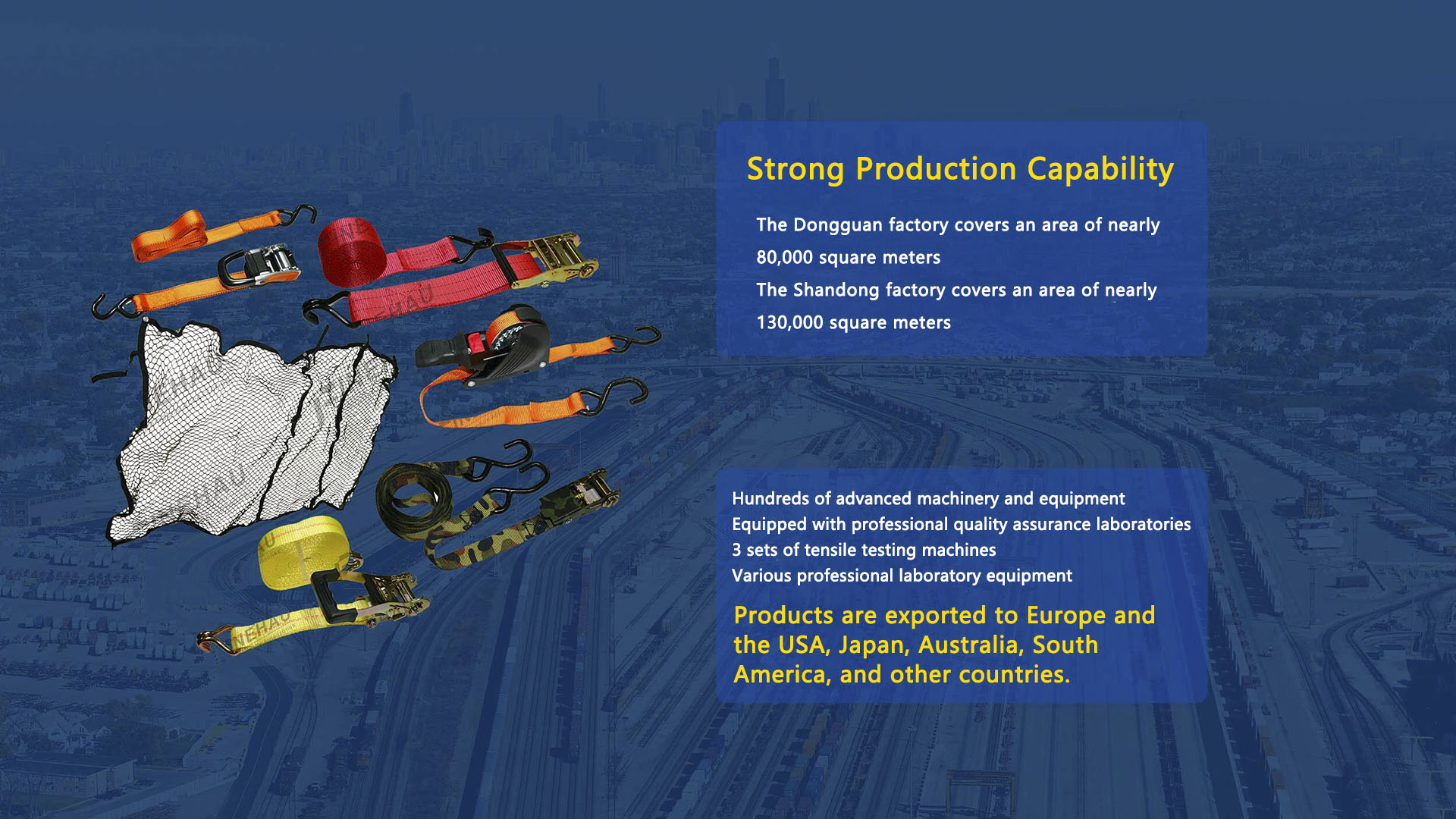 Strong Production Capability

The Dongguan factory covers an area of nearly 80,000 square meters
The Shandong factory covers an area of nearly 130,000 square meters

Hundreds of advanced machinery and equipment
Equipped with professional quality assurance laboratories
3 sets of tensile testing machines
Various professional laboratory equipment

Products are exported to Europe and the USA, Japan, Australia, South America, and other countries.